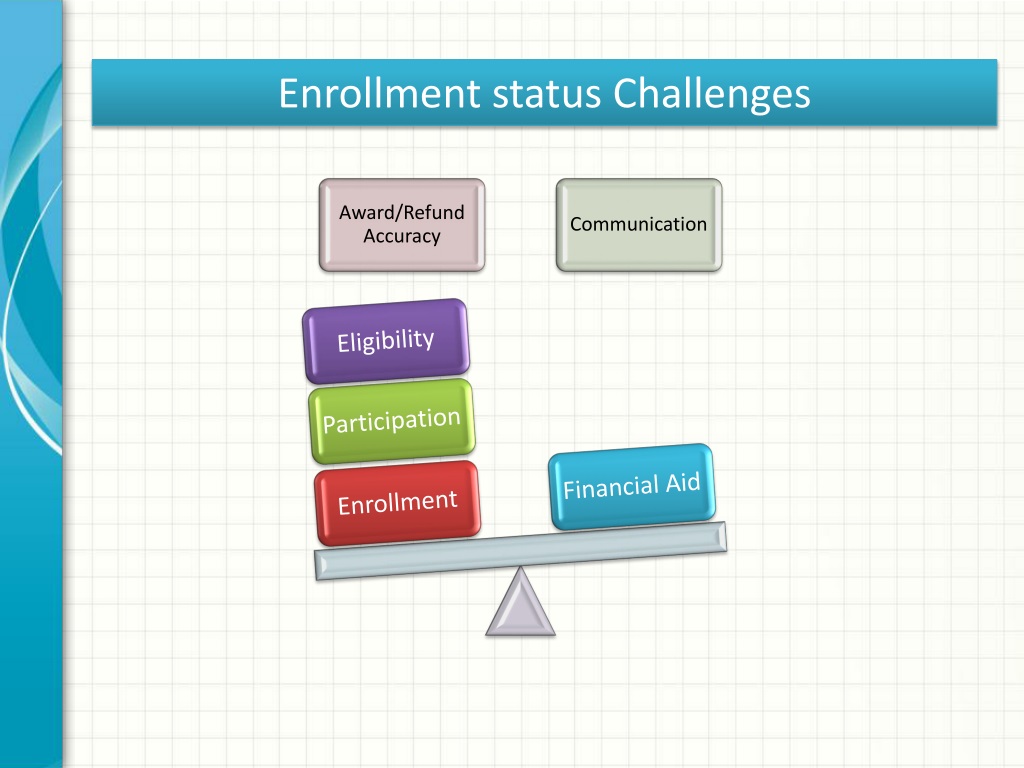 Enrollment status Challenges

Award/Refund Accuracy

Communication

Eligibility

Participation

Enrollment

Financial Aid